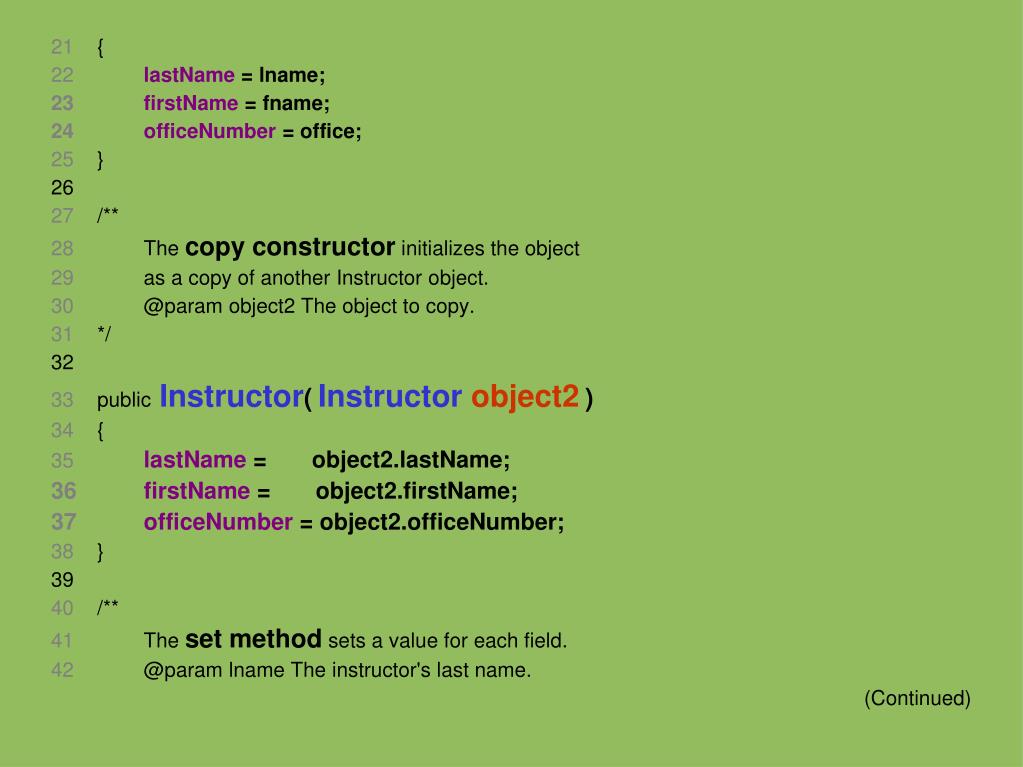 21 {
22 lastName = lname;
23 firstName = fname;
24 officeNumber = office;
25 }
26
27 /**
28 The copy constructor initializes the object
29 as a copy of another Instructor object.
30 @param object2 The object to copy.
31 */
32
33 public Instructor( Instructor object2 )
34 {
35 lastName = object2.lastName;
36 firstName = object2.firstName;
37 officeNumber = object2.officeNumber;
38 }
39
40 /**
41 The set method sets a value for each field.
42 @param lname The instructor's last name.

(Continued)